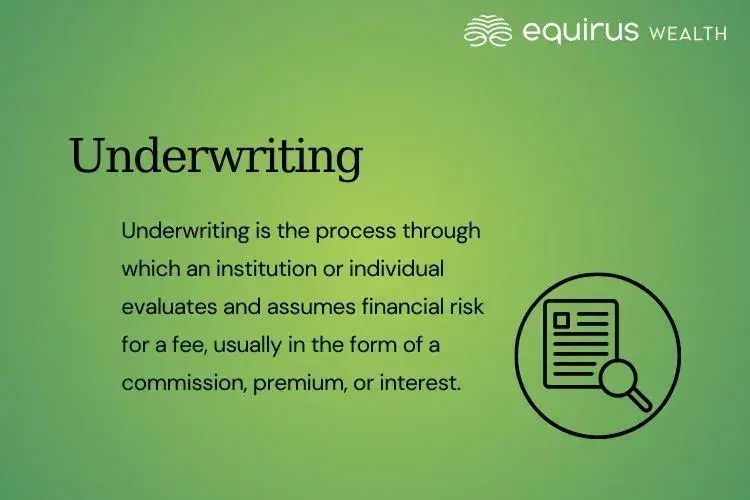 equirus WEALTH

Underwriting

Underwriting is the process through which an institution or individual evaluates and assumes financial risk for a fee, usually in the form of a commission, premium, or interest.